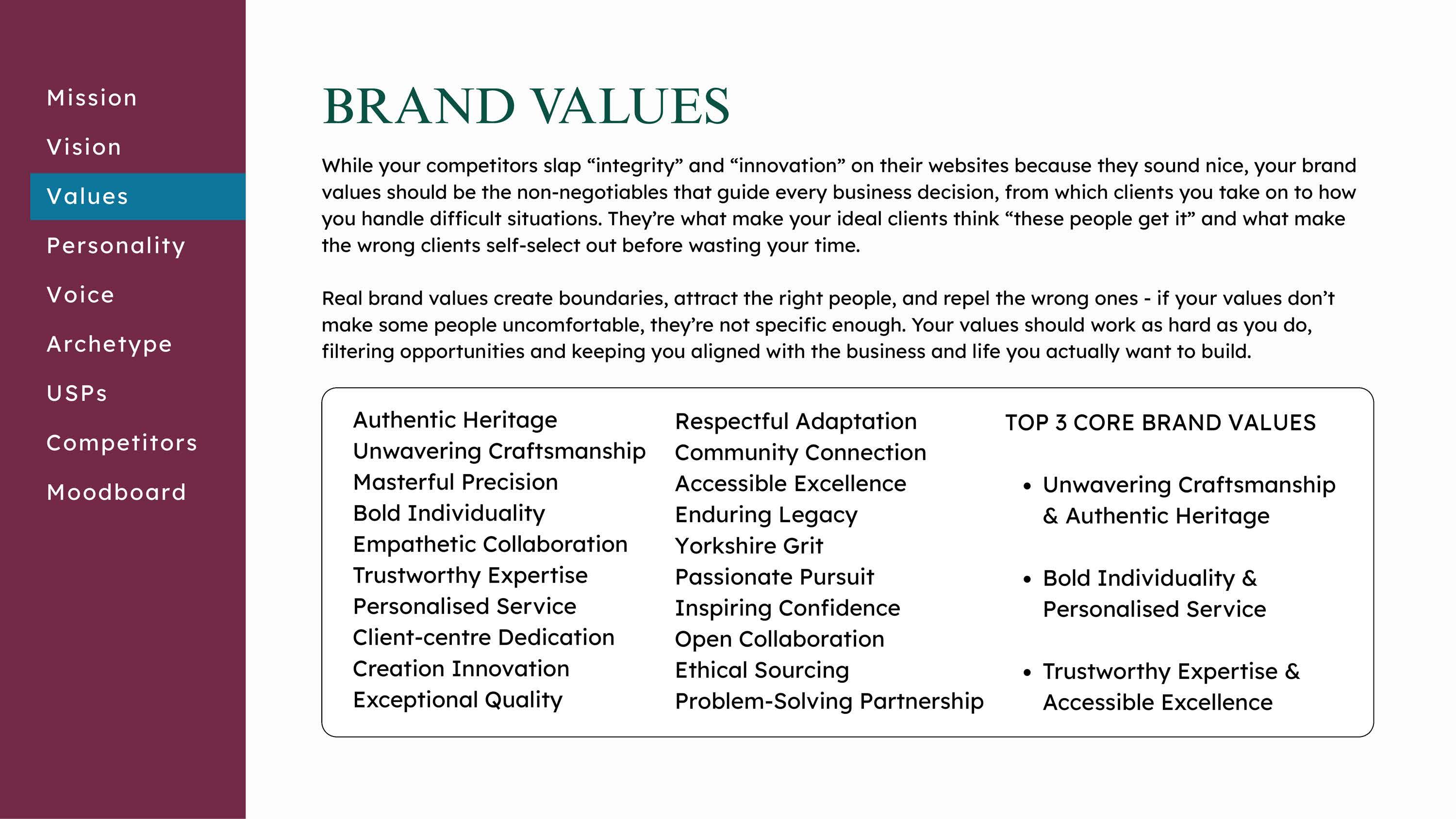 Mission
Vision
Values
Personality
Voice
Archetype
USPs
Competitors
Moodboard

BRAND VALUES

While your competitors slap “integrity” and “innovation” on their websites because they sound nice, your brand values should be the non-negotiables that guide every business decision, from which clients you take on to how you handle difficult situations. They’re what make your ideal clients think “these people get it” and what make the wrong clients self-select out before wasting your time.

Real brand values create boundaries, attract the right people, and repel the wrong ones - if your values don’t make some people uncomfortable, they’re not specific enough. Your values should work as hard as you do, filtering opportunities and keeping you aligned with the business and life you actually want to build.

Authentic Heritage
Unwavering Craftsmanship
Masterful Precision
Bold Individuality
Empathetic Collaboration
Trustworthy Expertise
Personalised Service
Client-centre Dedication
Creation Innovation
Exceptional Quality

Respectful Adaptation
Community Connection
Accessible Excellence
Enduring Legacy
Yorkshire Grit
Passionate Pursuit
Inspiring Confidence
Open Collaboration
Ethical Sourcing
Problem-Solving Partnership

TOP 3 CORE BRAND VALUES

• Unwavering Craftsmanship & Authentic Heritage

• Bold Individuality & Personalised Service

• Trustworthy Expertise & Accessible Excellence